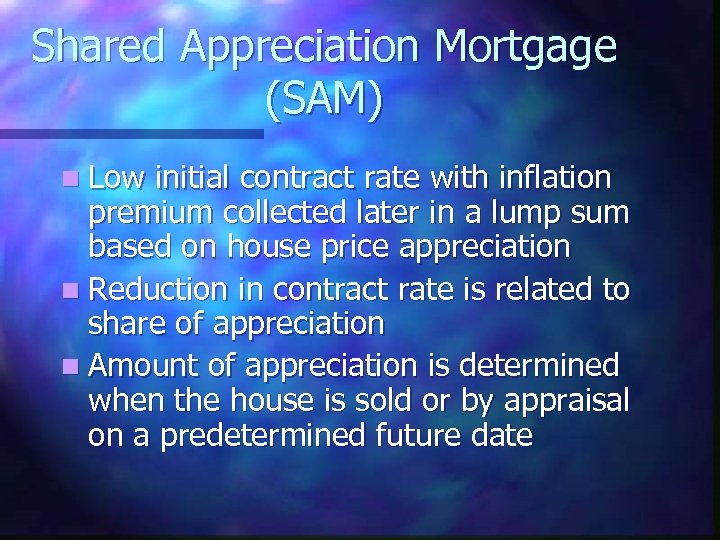 Shared Appreciation Mortgage (SAM)

Low initial contract rate with inflation premium collected later in a lump sum based on house price appreciation

Reduction in contract rate is related to share of appreciation

Amount of appreciation is determined when the house is sold or by appraisal on a predetermined future date